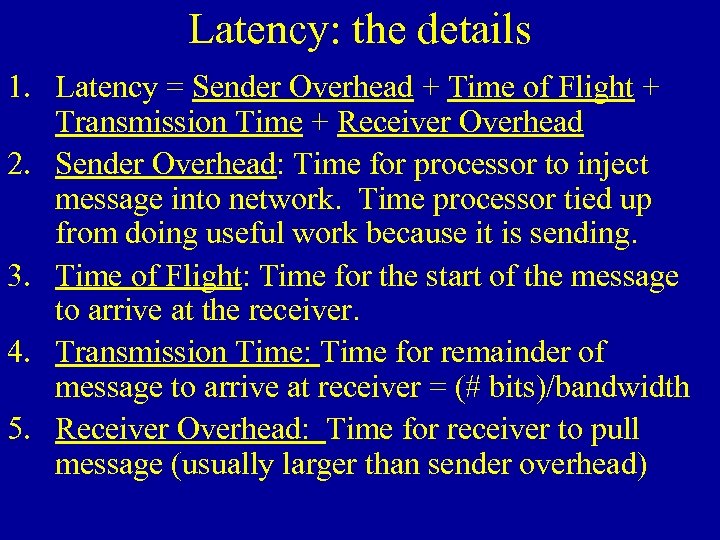 Latency: the details

1. Latency = Sender Overhead + Time of Flight + Transmission Time + Receiver Overhead
2. Sender Overhead: Time for processor to inject message into network. Time processor tied up from doing useful work because it is sending.
3. Time of Flight: Time for the start of the message to arrive at the receiver.
4. Transmission Time: Time for remainder of message to arrive at receiver = (# bits)/bandwidth
5. Receiver Overhead: Time for receiver to pull message (usually larger than sender overhead)